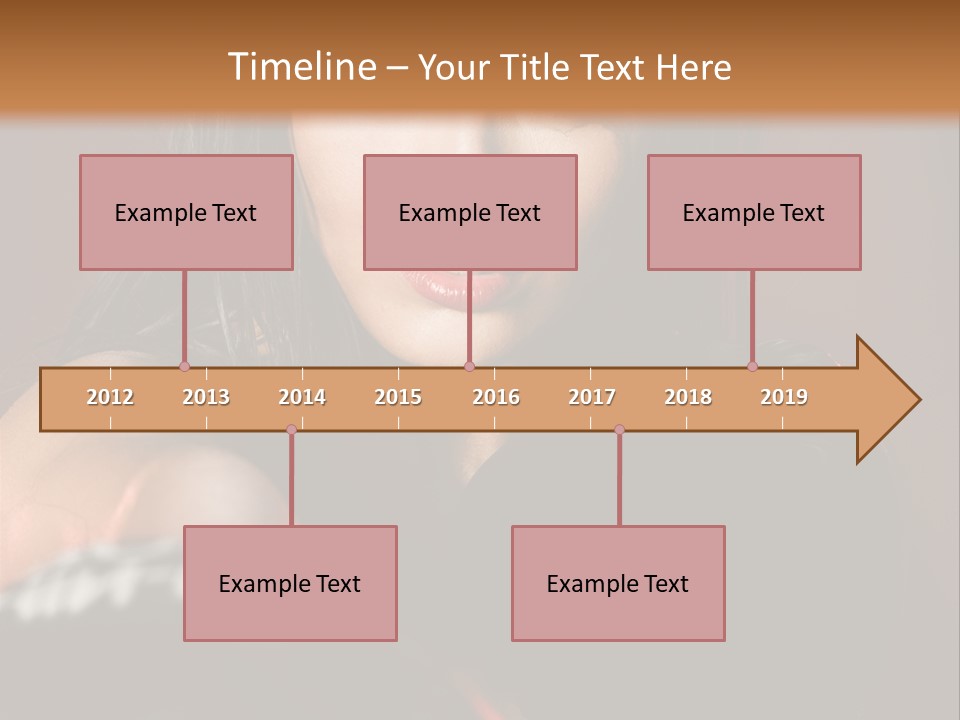 Timeline – Your Title Text Here

Example Text

Example Text

Example Text

2012 2013 2014 2015 2016 2017 2018 2019

Example Text

Example Text